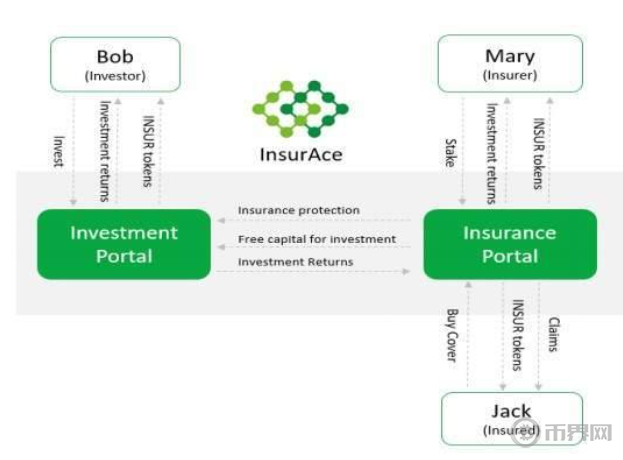 Bob
(Investor)

Invest
Investment returns
INSUR tokens

InsurAce

Mary
(Insurer)

Stake
Investment returns
INSUR tokens

Investment Portal

Insurance protection
Free capital for investment
Investment Returns

Insurance Portal

Buy Cover
INSUR tokens
Claims

Jack
(Insured)

币界网